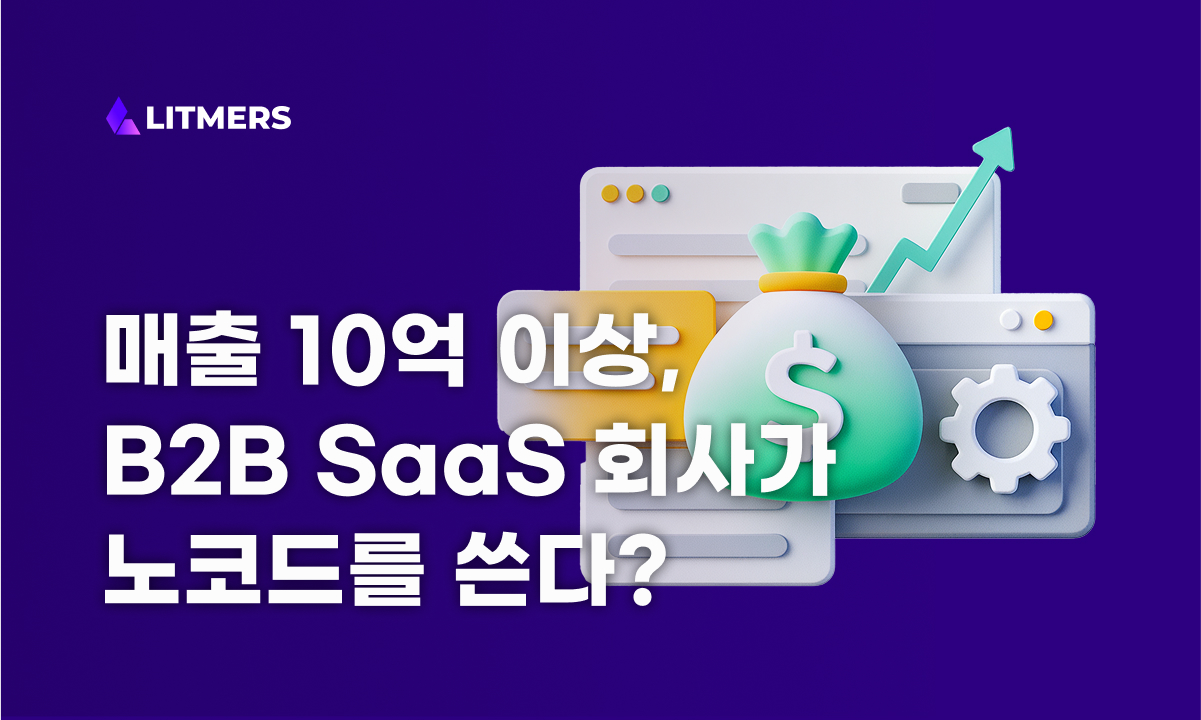 LITMERS

매출 10억 이상,
B2B SaaS 회사가
노코드를 쓴다?

$